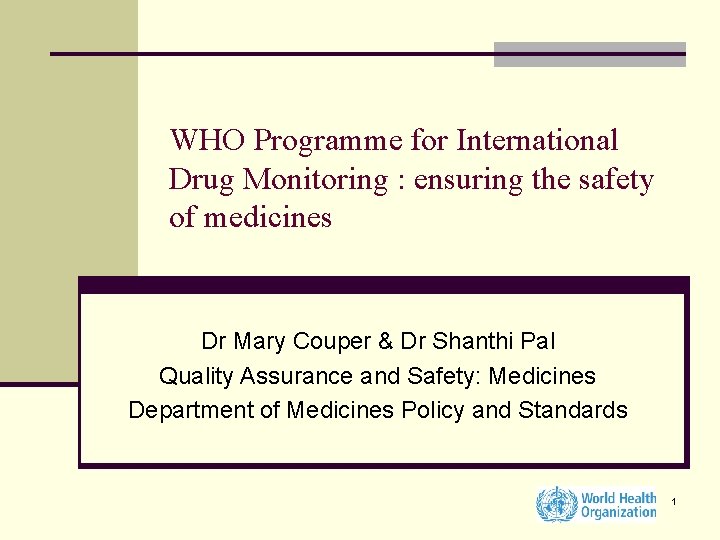 WHO Programme for International Drug Monitoring : ensuring the safety of medicines

Dr Mary Couper & Dr Shanthi Pal
Quality Assurance and Safety: Medicines
Department of Medicines Policy and Standards

World Health Organization

1